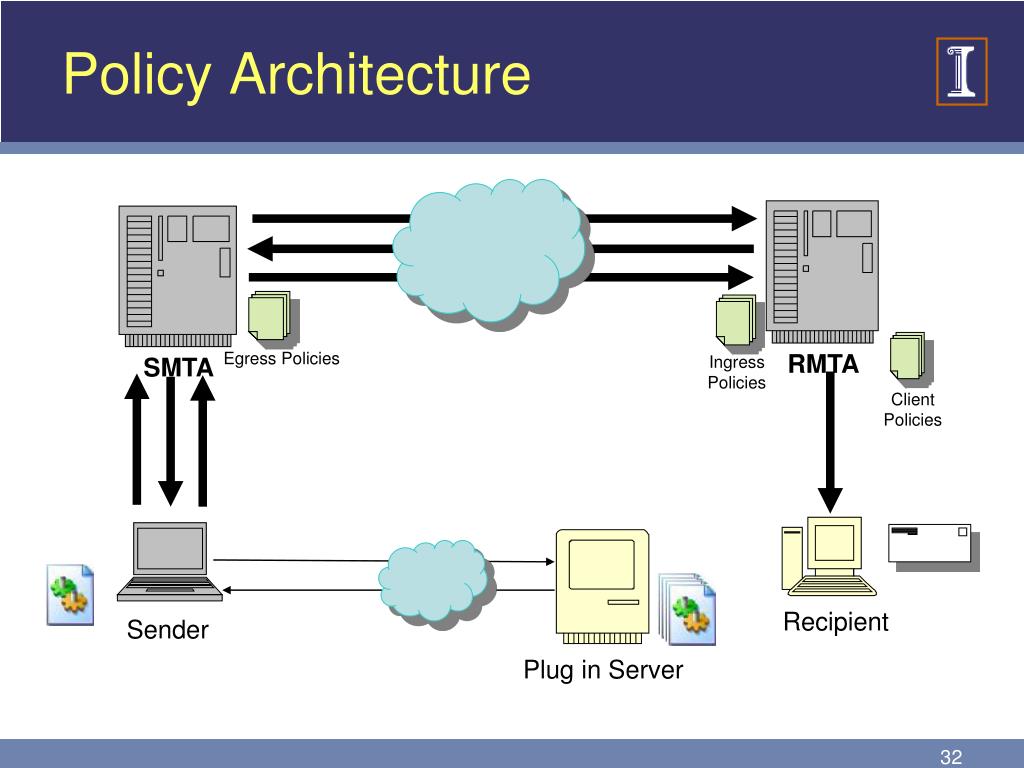 Policy Architecture

SMTA

Egress Policies

Ingress Policies

RMTA

Client Policies

Sender

Plug in Server

Recipient

32